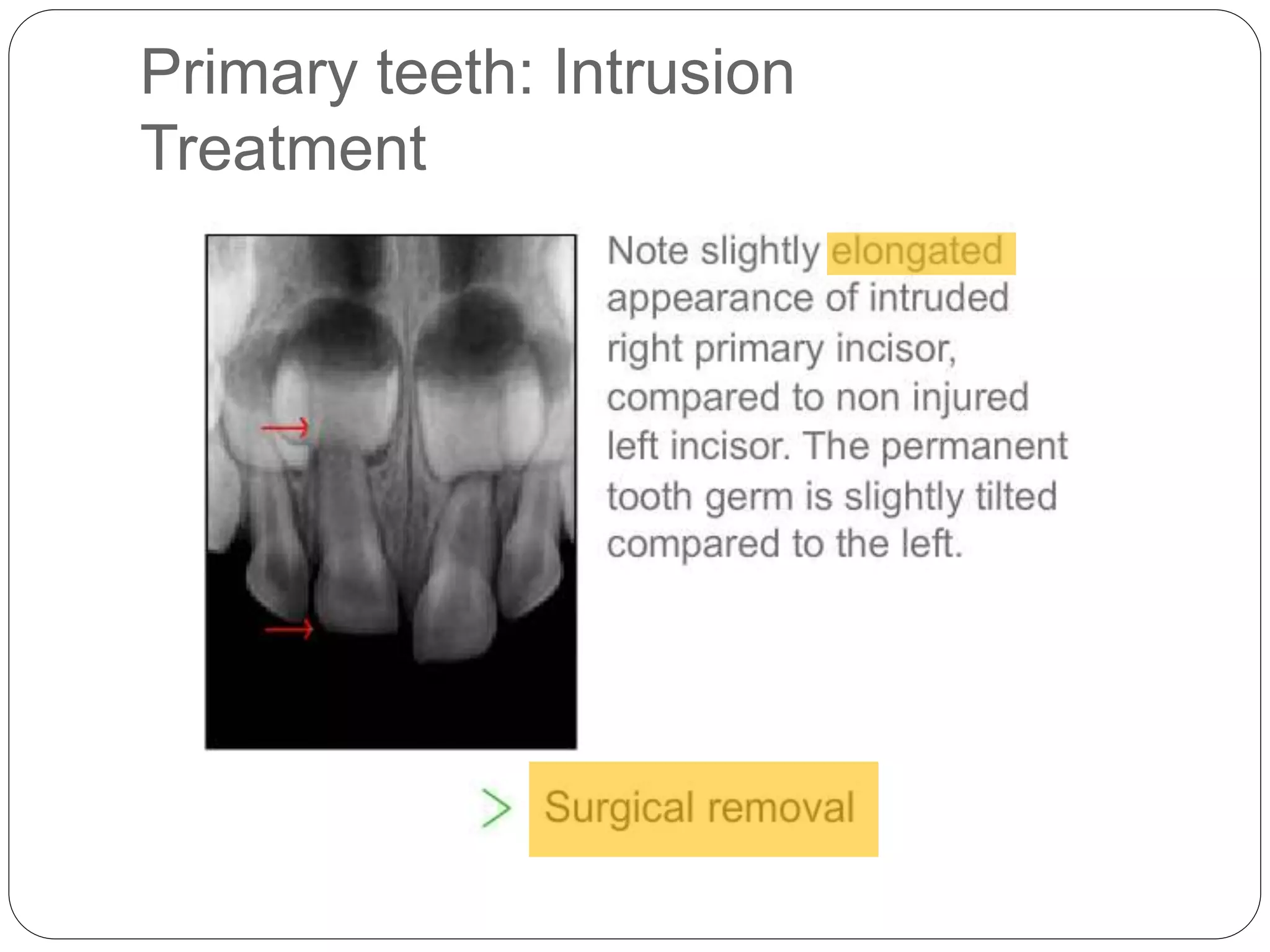 Primary teeth: Intrusion Treatment

Note slightly elongated appearance of intruded right primary incisor, compared to non injured left incisor. The permanent tooth germ is slightly tilted compared to the left.

> Surgical removal